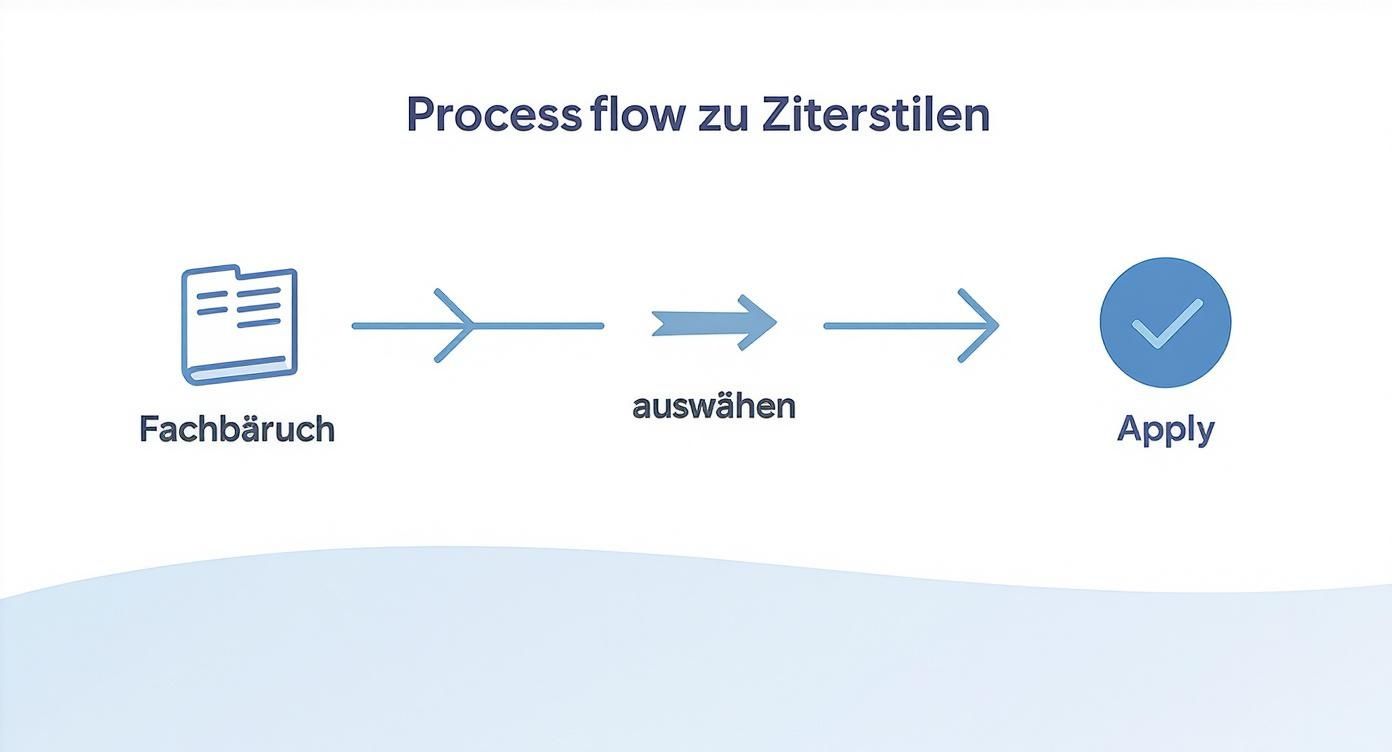 Process flow zu Ziterstilen

Fachbäruch

auswähen

Apply